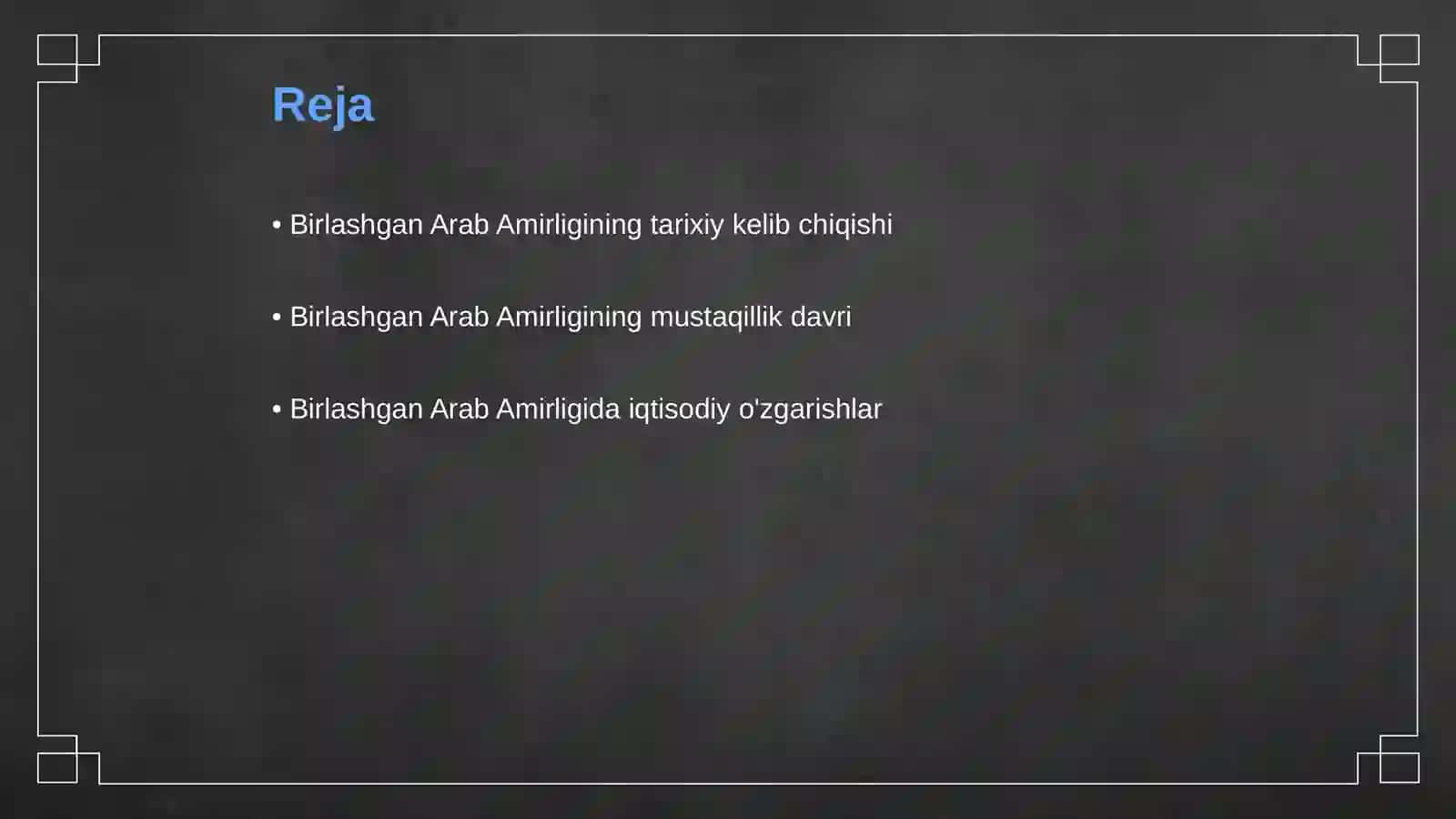 Reja

• Birlashgan Arab Amirligining tarixiy kelib chiqishi

• Birlashgan Arab Amirligining mustaqillik davri

• Birlashgan Arab Amirligida iqtisodiy o'zgarishlar